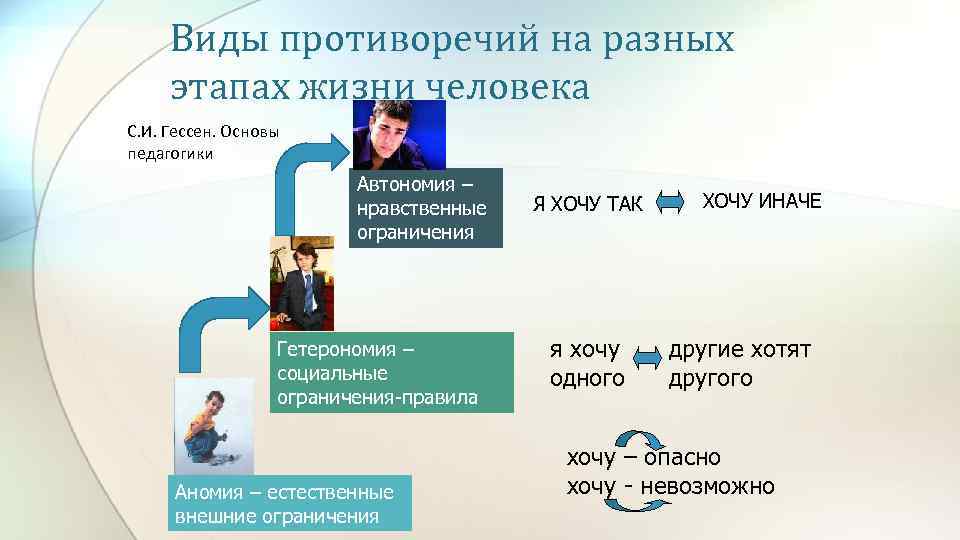 Виды противоречий на разных этапах жизни человека

С.И. Гессен. Основы педагогики

Автономия – нравственные ограничения

Я ХОЧУ ТАК ХОЧУ ИНАЧЕ

Гетерономия – социальные ограничения-правила

я хочу одного

другие хотят другого

Аномия – естественные внешние ограничения

хочу – опасно
хочу - невозможно